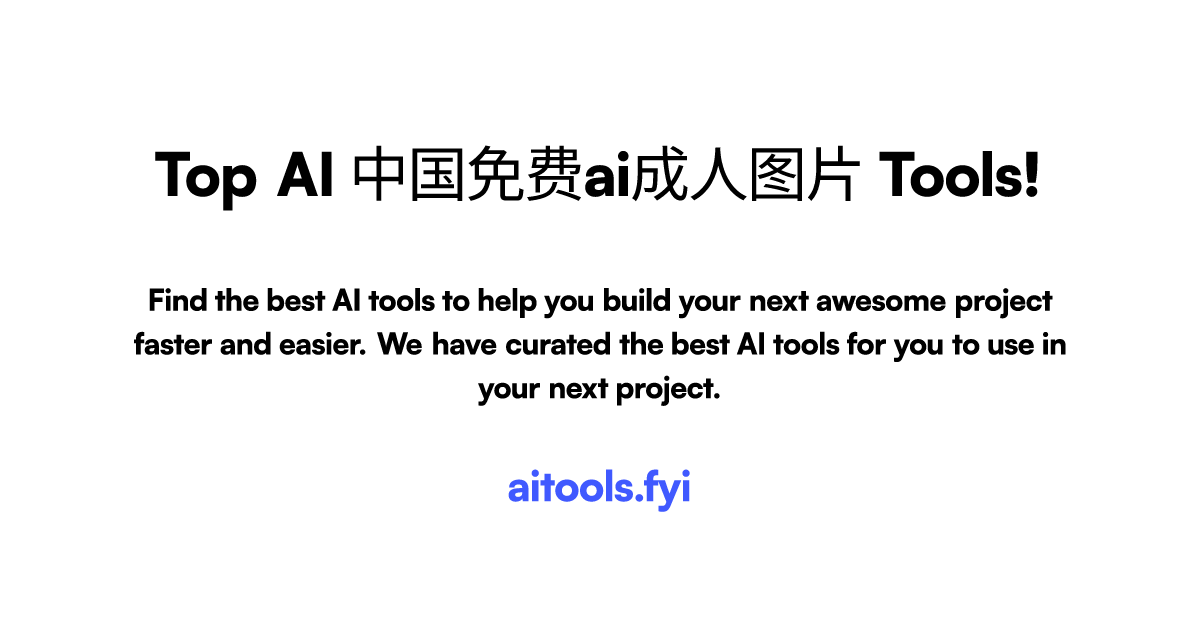 Top AI 中国免费ai成人图片 Tools!

Find the best AI tools to help you build your next awesome project faster and easier. We have curated the best AI tools for you to use in your next project.

aitools.fyi